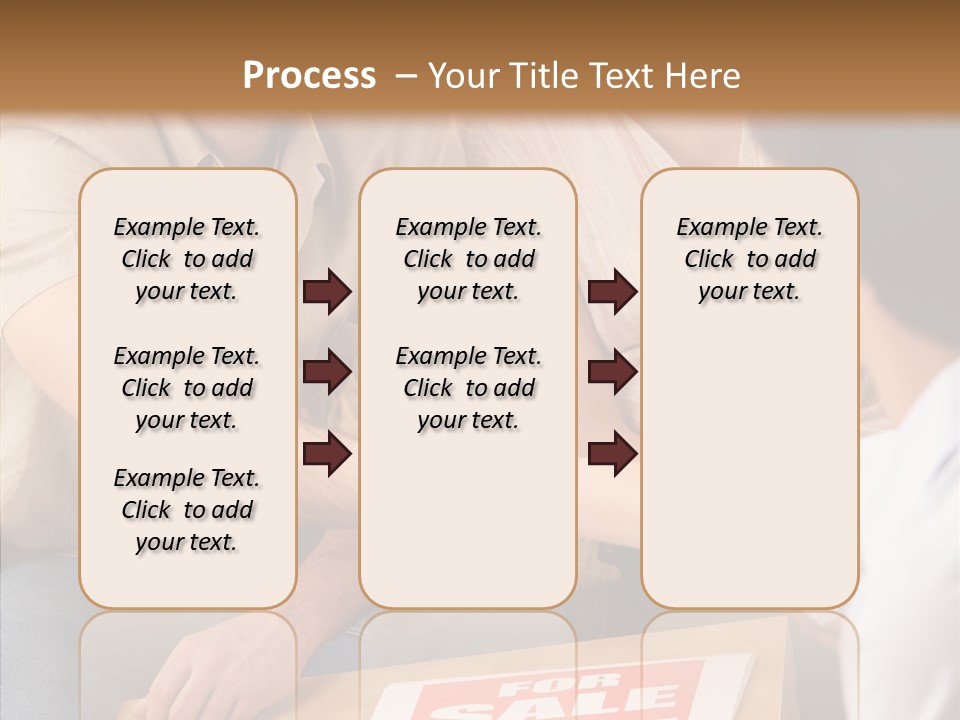 Process – Your Title Text Here

Example Text. Click to add your text.

Example Text. Click to add your text.

Example Text. Click to add your text.

Example Text. Click to add your text.

Example Text. Click to add your text.

Example Text. Click to add your text.

FOR SALE